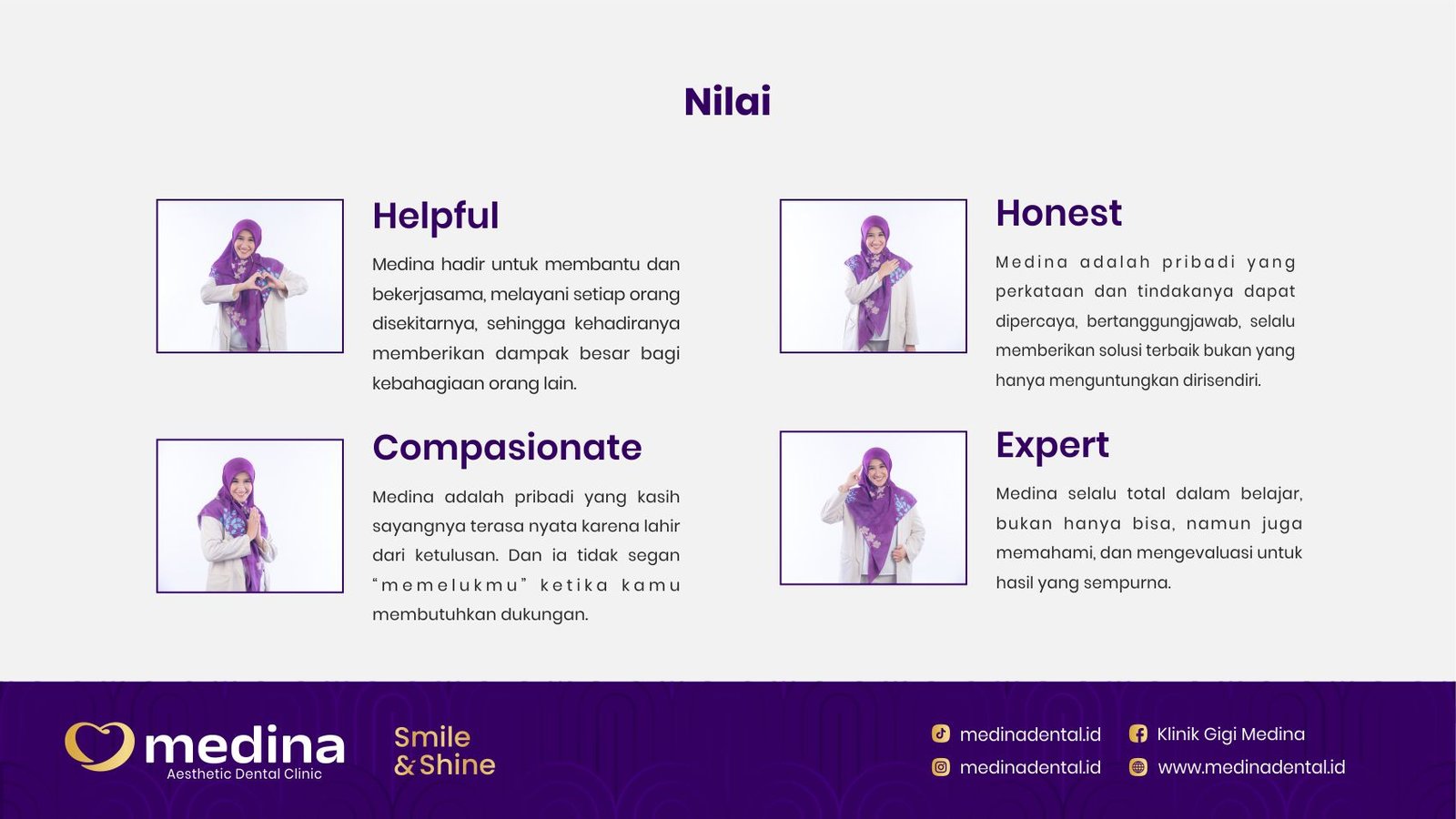 Nilai

Helpful

Medina hadir untuk membantu dan bekerjasama, melayani setiap orang disekitarnya, sehingga kehadiranya memberikan dampak besar bagi kebahagiaan orang lain.

Compasionate

Medina adalah pribadi yang kasih sayangnya terasa nyata karena lahir dari ketulusan. Dan ia tidak segan "memelukmu" ketika kamu membutuhkan dukungan.

Honest

Medina adalah pribadi yang perkataan dan tindakanya dapat dipercaya, bertanggungjawab, selalu memberikan solusi terbaik bukan yang hanya menguntungkan dirisendiri.

Expert

Medina selalu total dalam belajar, bukan hanya bisa, namun juga memahami, dan mengevaluasi untuk hasil yang sempurna.

medina
Aesthetic Dental Clinic

Smile
& Shine

medinadental.id
medinadental.id
Klinik Gigi Medina
www.medinadental.id